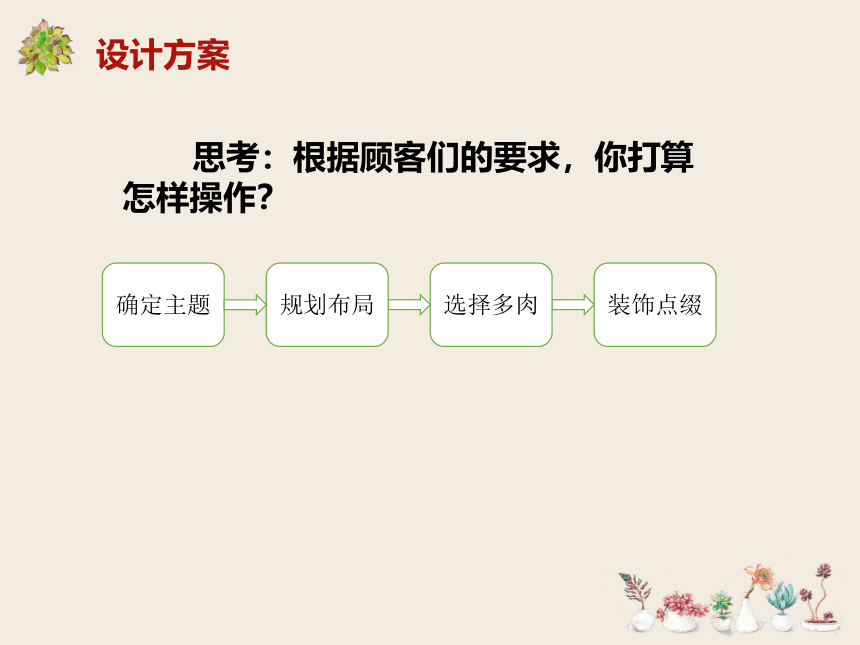 设计方案

思考：根据顾客们的要求，你打算怎样操作?

确定主题

规划布局

选择多肉

装饰点缀